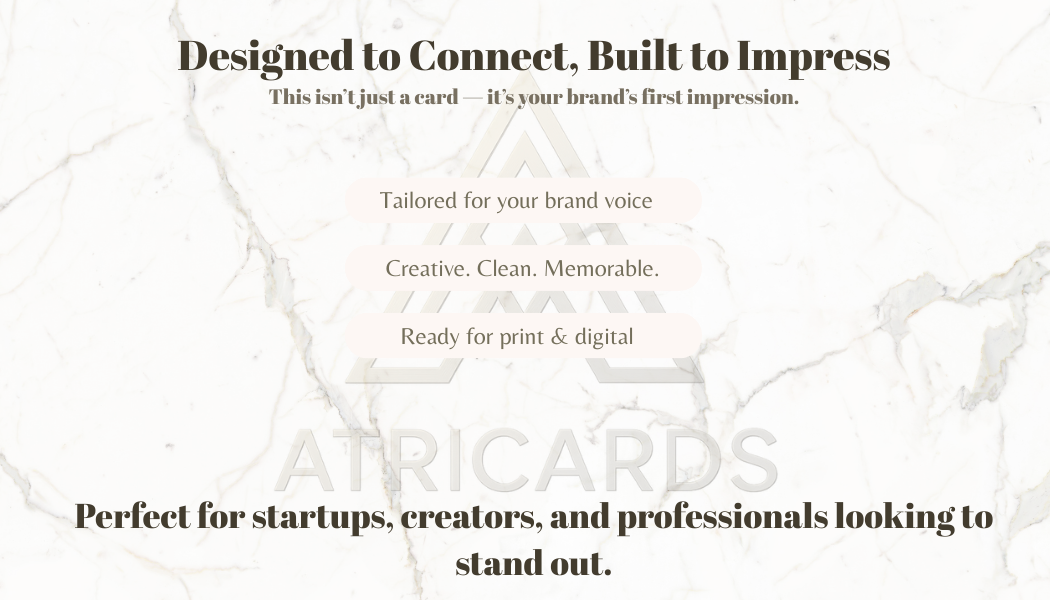 Designed to Connect, Built to Impress

This isn't just a card — it's your brand's first impression.

Tailored for your brand voice

Creative. Clean. Memorable.

Ready for print & digital

ATRICARDS

Perfect for startups, creators, and professionals looking to stand out.